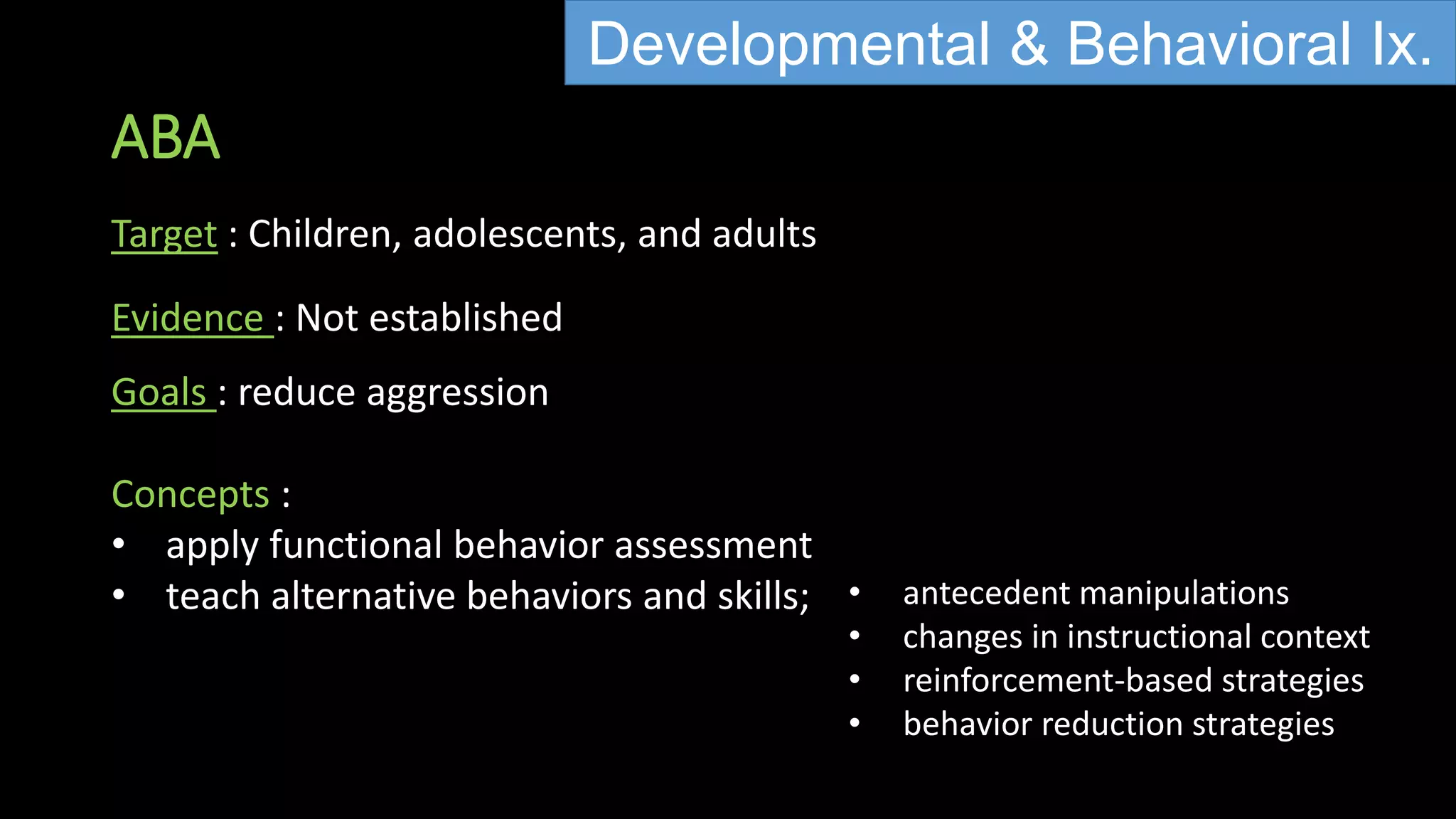 Developmental & Behavioral Ix.

ABA

Target : Children, adolescents, and adults

Evidence : Not established

Goals : reduce aggression

Concepts :
• apply functional behavior assessment
• teach alternative behaviors and skills;

• antecedent manipulations
• changes in instructional context
• reinforcement-based strategies
• behavior reduction strategies